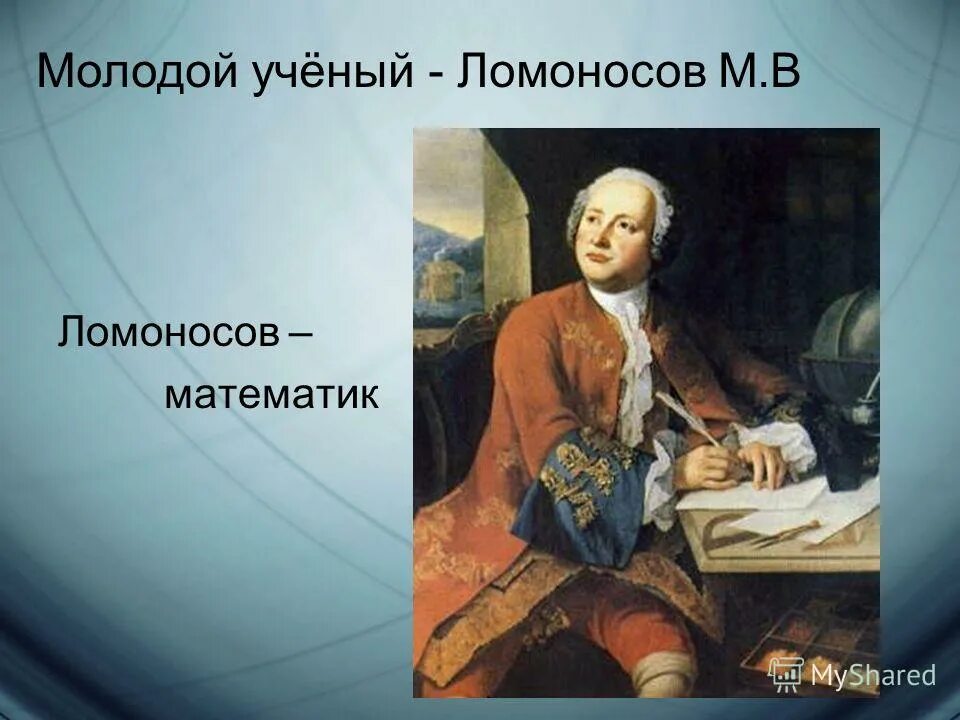 Молодой учёный - Ломоносов М.В

Ломоносов –
математик

MyShared